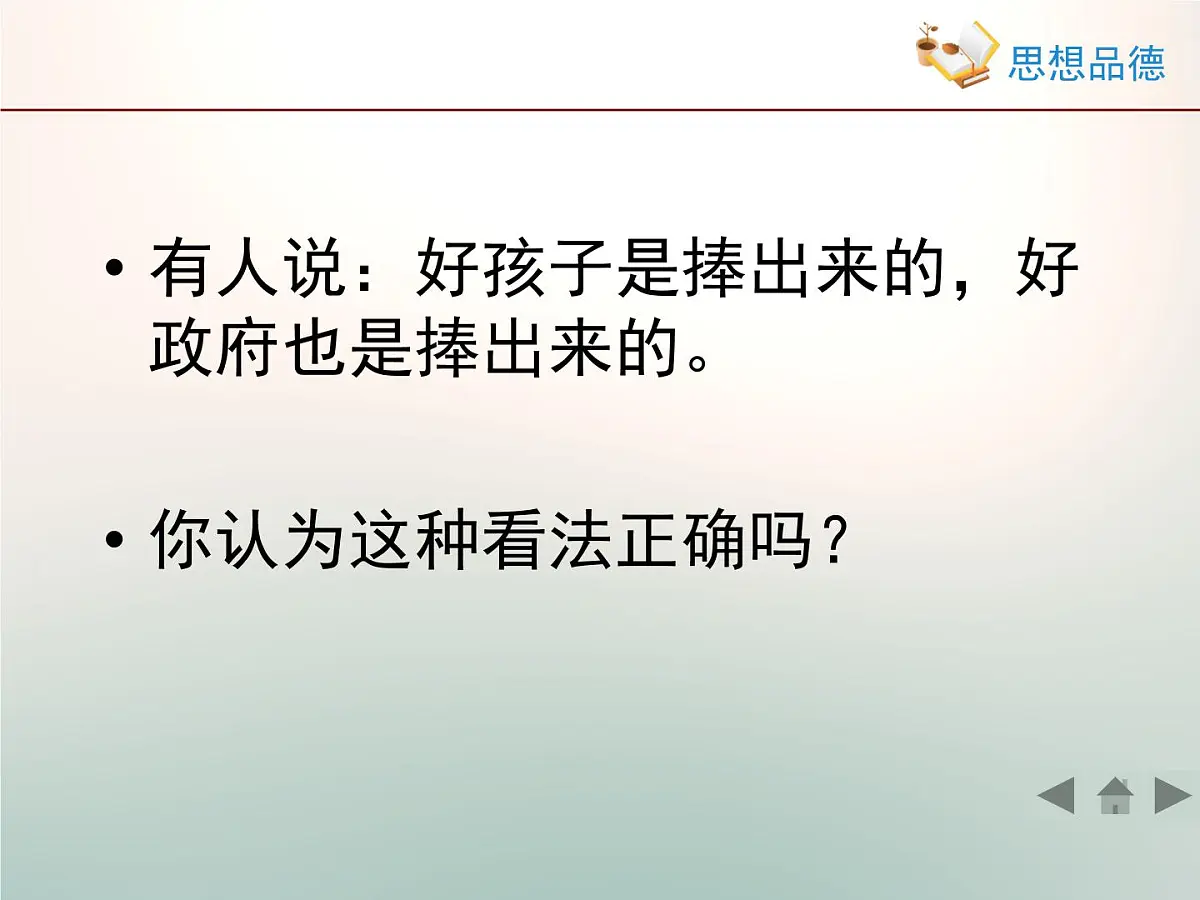 思想品德

• 有人说：好孩子是捧出来的，好政府也是捧出来的。

• 你认为这种看法正确吗？